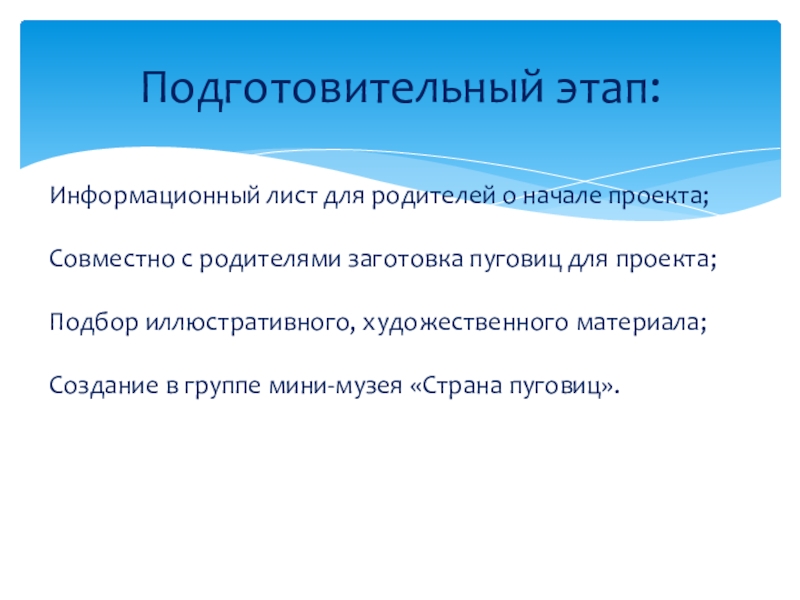 Подготовительный этап:

Информационный лист для родителей о начале проекта;

Совместно с родителями заготовка пуговиц для проекта;

Подбор иллюстративного, художественного материала;

Создание в группе мини-музея «Страна пуговиц».